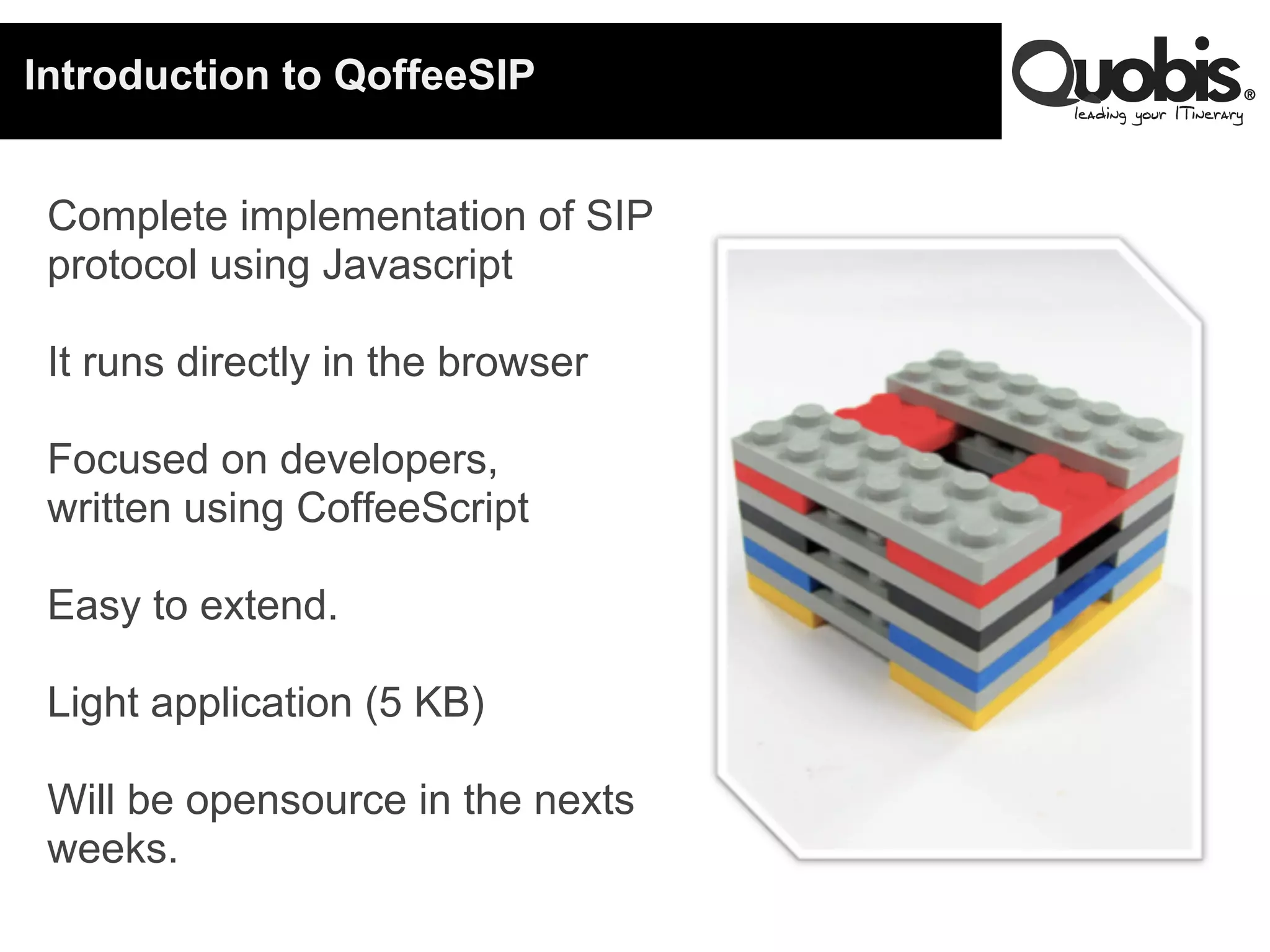 Introduction to QoffeeSIP

Quobis®
leading your ITinerary

Complete implementation of SIP protocol using Javascript

It runs directly in the browser

Focused on developers, written using CoffeeScript

Easy to extend.

Light application (5 KB)

Will be opensource in the nexts weeks.